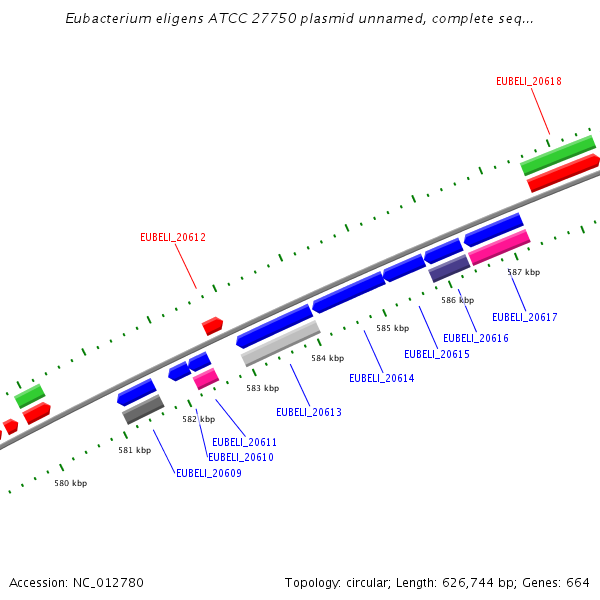 Eubacterium eligens ATCC 27750 plasmid unnamed, complete seq...

EUBELI_20618

EUBELI_20612

587 kbp

586 kbp

EUBELI_20617

585 kbp

EUBELI_20616

EUBELI_20615

584 kbp

EUBELI_20614

583 kbp

EUBELI_20613

582 kbp

EUBELI_20611

EUBELI_20610

581 kbp

EUBELI_20609

580 kbp

Accession: NC_012780

Topology: circular; Length: 626,744 bp; Genes: 664